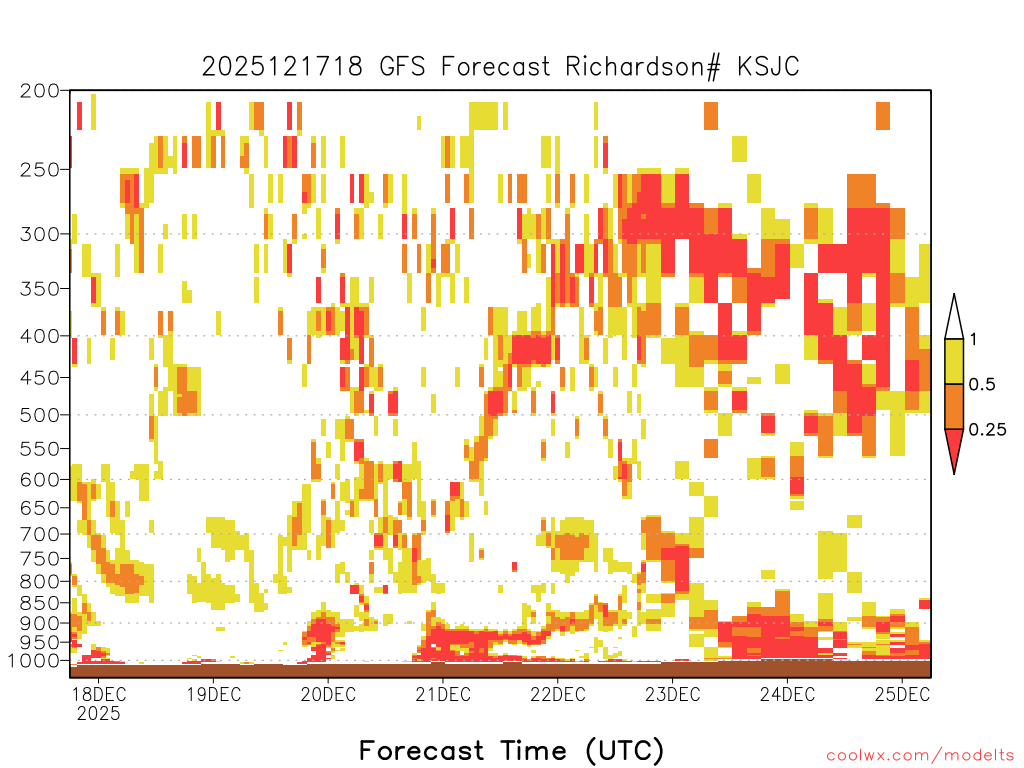 2025121718 GFS Forecast Richardson# KSJC

200
250
300
350
400
450
500
550
600
650
700
750
800
850
900
950
1000

1
0.5
0.25

18DEC 2025
19DEC
20DEC
21DEC
22DEC
23DEC
24DEC
25DEC

Forecast Time (UTC)

coolwx.com/modelts